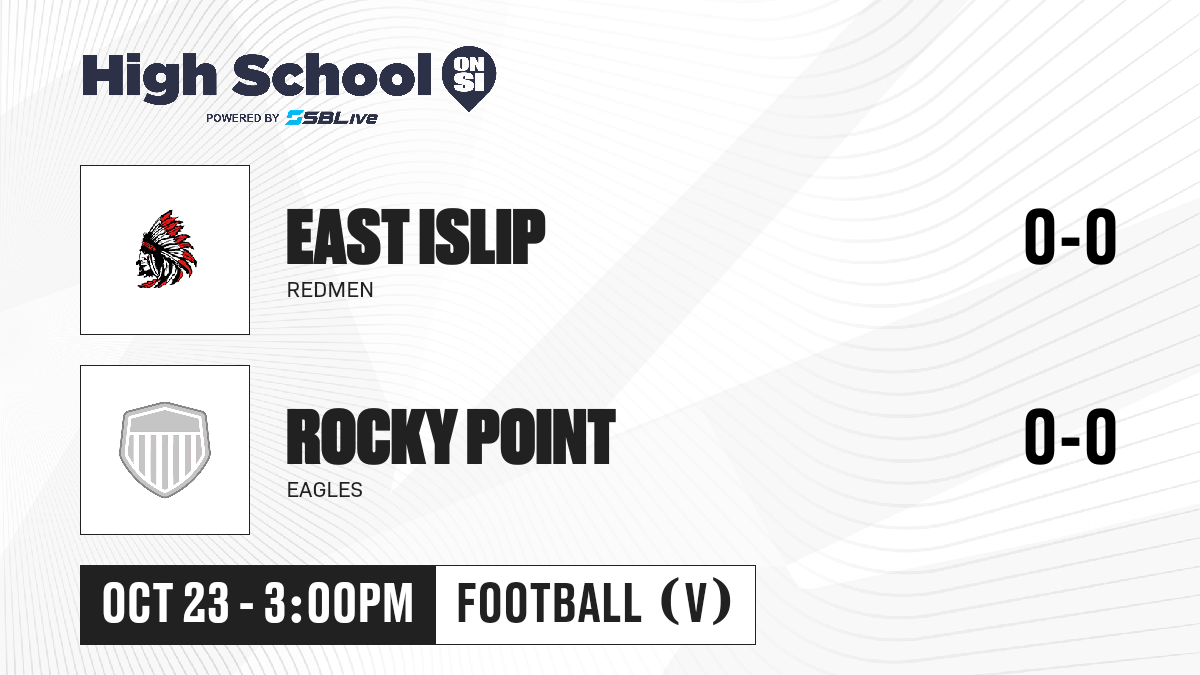 High School ON SI
POWERED BY SBLive

EAST ISLIP
REDMEN
0-0

ROCKY POINT
EAGLES
0-0

OCT 23 - 3:00PM
FOOTBALL (V)